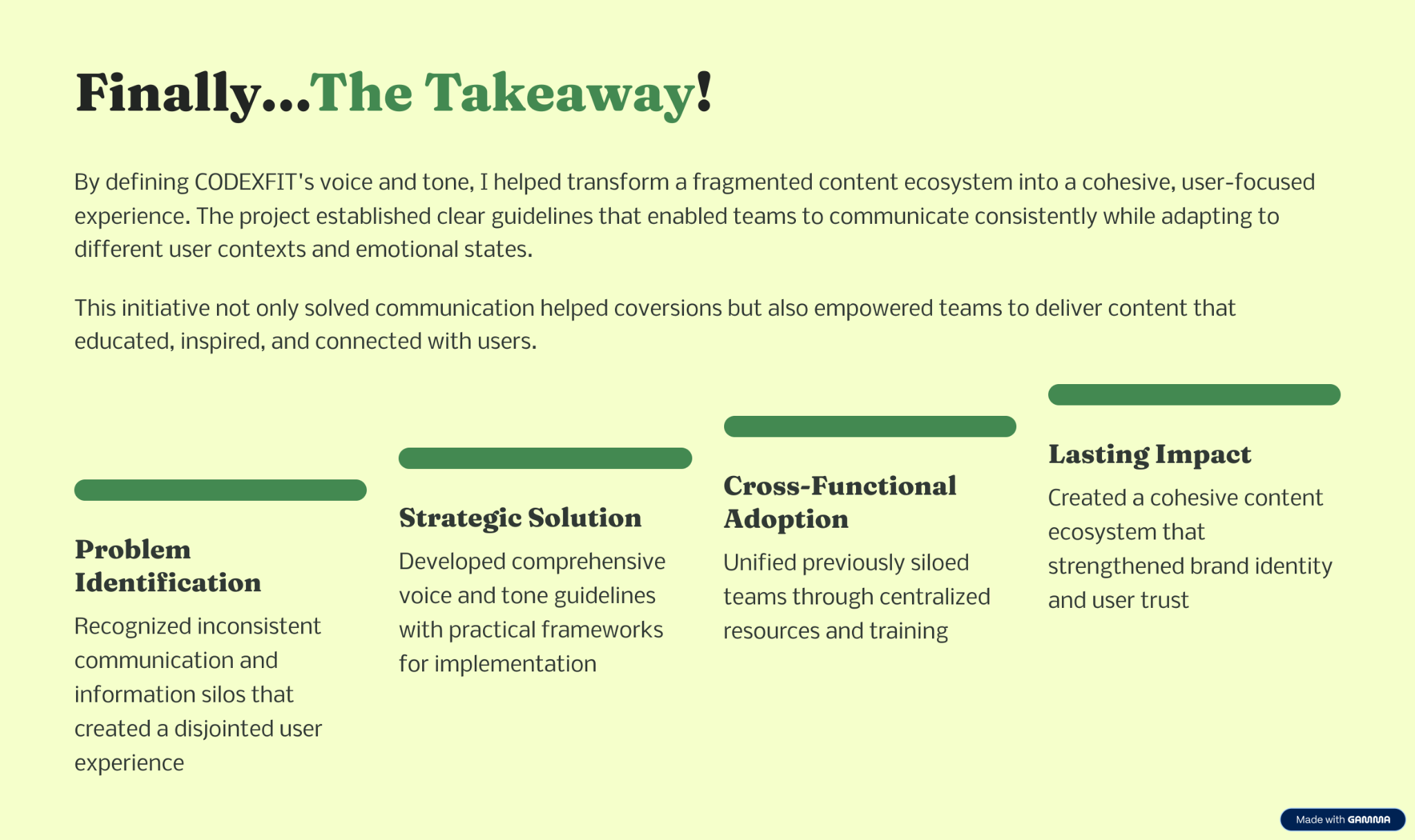 Finally...The Takeaway!

By defining CODEXFIT's voice and tone, I helped transform a fragmented content ecosystem into a cohesive, user-focused experience. The project established clear guidelines that enabled teams to communicate consistently while adapting to different user contexts and emotional states.

This initiative not only solved communication helped coversions but also empowered teams to deliver content that educated, inspired, and connected with users.

Problem Identification

Recognized inconsistent communication and information silos that created a disjointed user experience

Strategic Solution

Developed comprehensive voice and tone guidelines with practical frameworks for implementation

Cross-Functional Adoption

Unified previously siloed teams through centralized resources and training

Lasting Impact

Created a cohesive content ecosystem that strengthened brand identity and user trust

Made with GAMMA